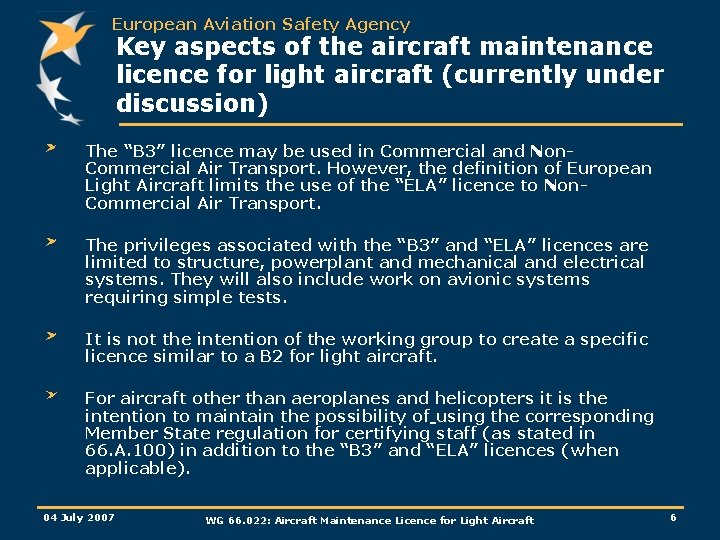 European Aviation Safety Agency

Key aspects of the aircraft maintenance licence for light aircraft (currently under discussion)

The “B3” licence may be used in Commercial and Non-Commercial Air Transport. However, the definition of European Light Aircraft limits the use of the “ELA” licence to Non-Commercial Air Transport.

The privileges associated with the “B3” and “ELA” licences are limited to structure, powerplant and mechanical and electrical systems. They will also include work on avionic systems requiring simple tests.

It is not the intention of the working group to create a specific licence similar to a B2 for light aircraft.

For aircraft other than aeroplanes and helicopters it is the intention to maintain the possibility of using the corresponding Member State regulation for certifying staff (as stated in 66.A.100) in addition to the “B3” and “ELA” licences (when applicable).

04 July 2007

WG 66.022: Aircraft Maintenance Licence for Light Aircraft

6